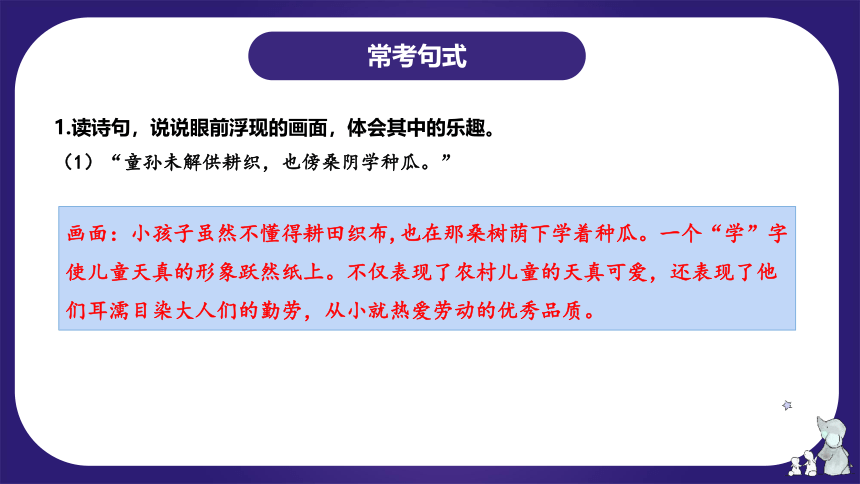 常考句式

1.读诗句，说说眼前浮现的画面，体会其中的乐趣。

（1）“童孙未解供耕织，也傍桑阴学种瓜。”

画面：小孩子虽然不懂得耕田织布,也在那桑树荫下学着种瓜。一个“学”字使儿童天真的形象跃然纸上。不仅表现了农村儿童的天真可爱，还表现了他们耳濡目染大人们的勤劳，从小就热爱劳动的优秀品质。